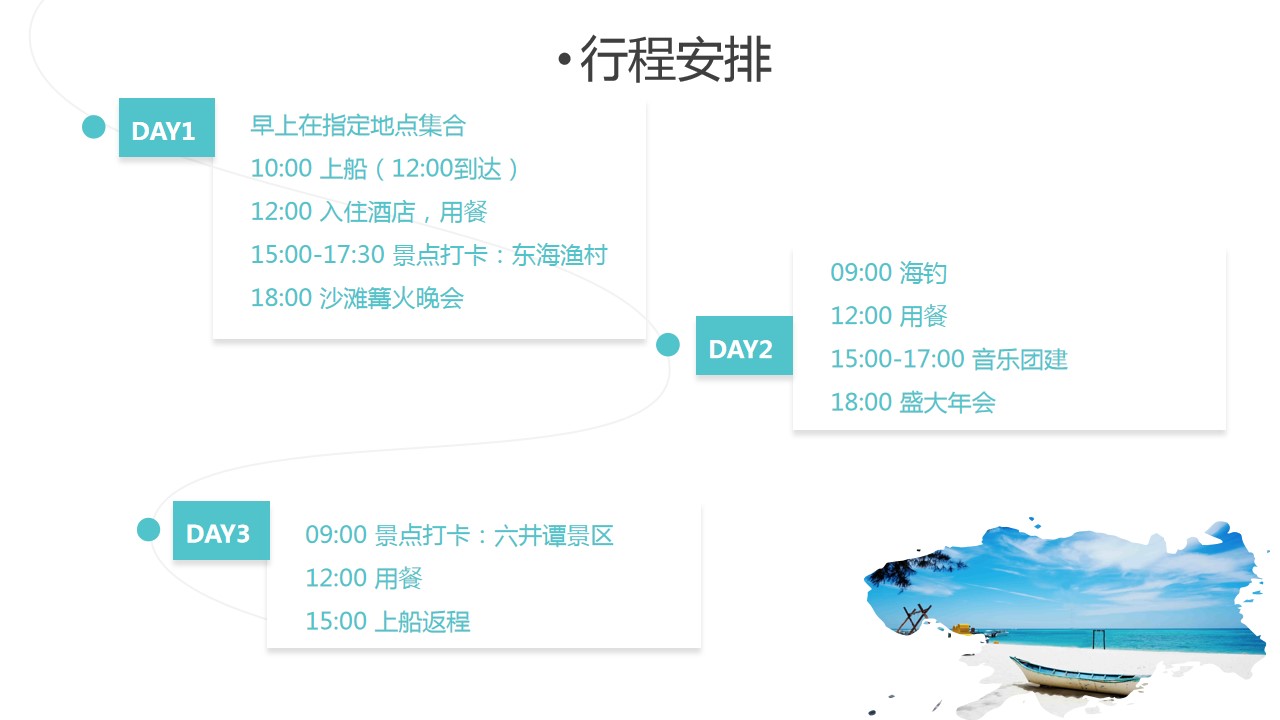 •行程安排

DAY1

早上在指定地点集合
10:00 上船（12:00到达）
12:00 入住酒店，用餐
15:00-17:30 景点打卡：东海渔村
18:00 沙滩篝火晚会

DAY2

09:00 海钓
12:00 用餐
15:00-17:00 音乐团建
18:00 盛大年会

DAY3

09:00 景点打卡：六井谭景区
12:00 用餐
15:00 上船返程